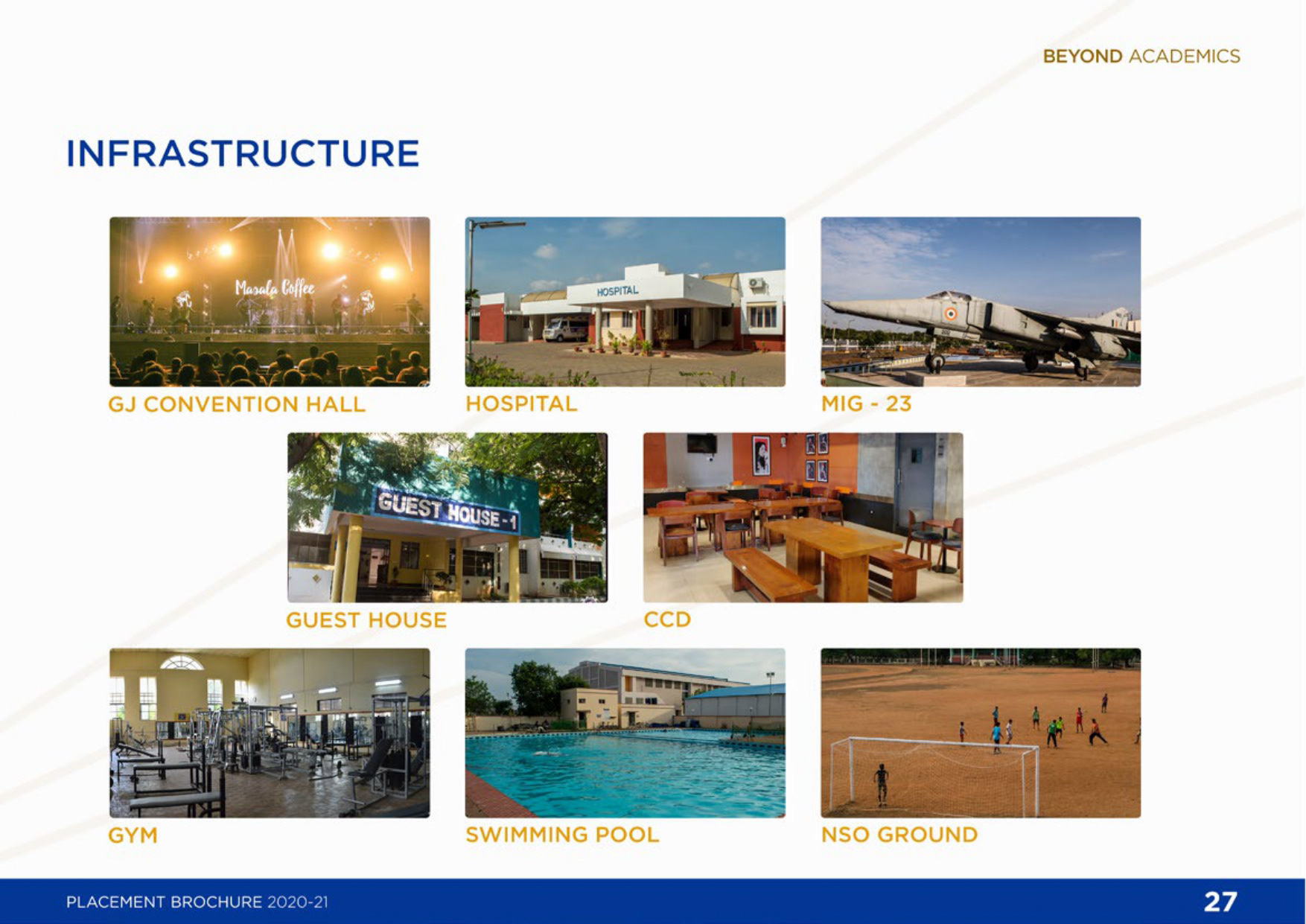 BEYOND ACADEMICS

INFRASTRUCTURE

Masala Coffee

GJ CONVENTION HALL

HOSPITAL

HOSPITAL

MIG - 23

GUEST HOUSE - 1

GUEST HOUSE

CCD

GYM

SWIMMING POOL

NSO GROUND

PLACEMENT BROCHURE 2020-21

27